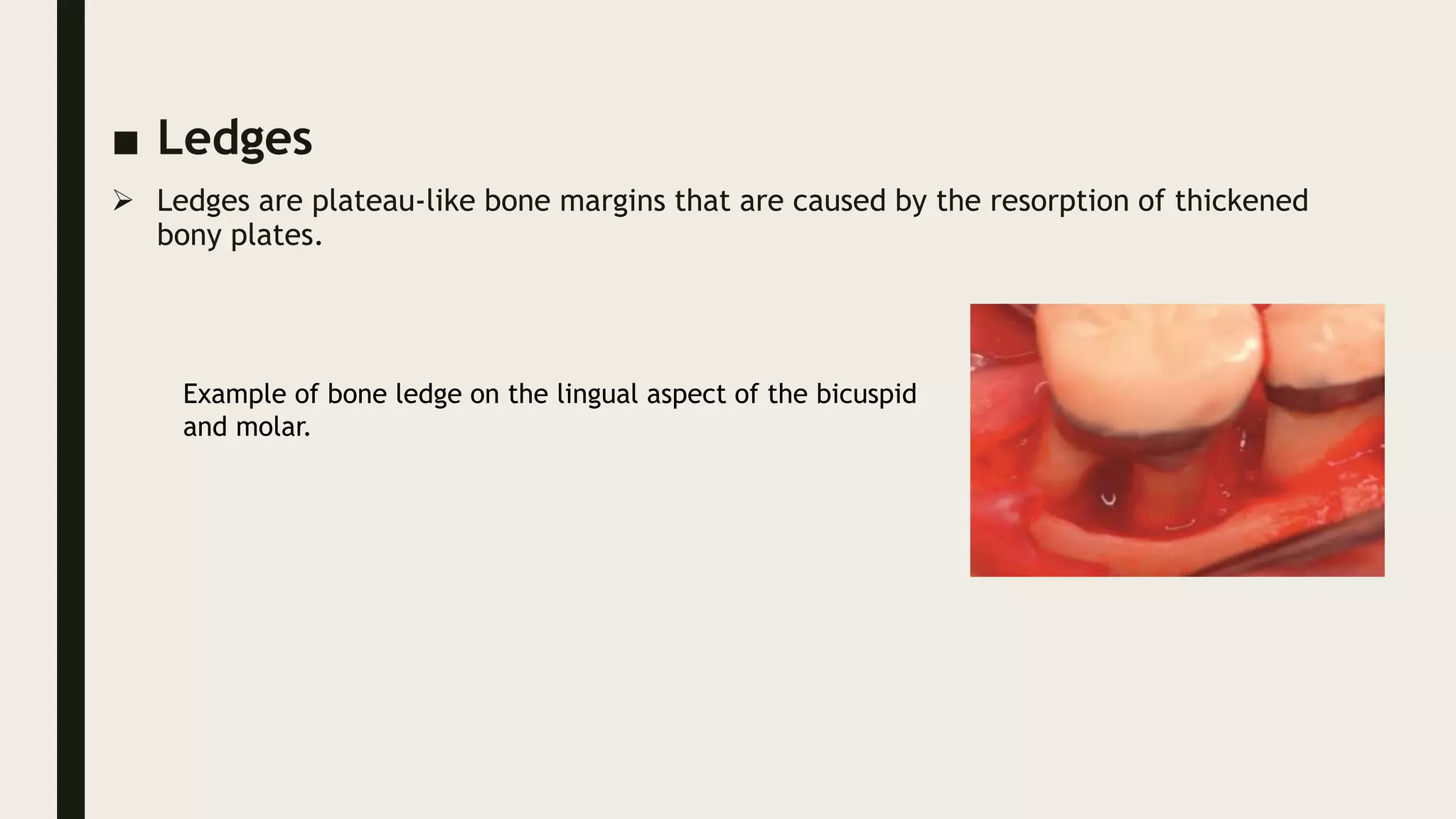 ■ Ledges

➢ Ledges are plateau-like bone margins that are caused by the resorption of thickened bony plates.

Example of bone ledge on the lingual aspect of the bicuspid and molar.